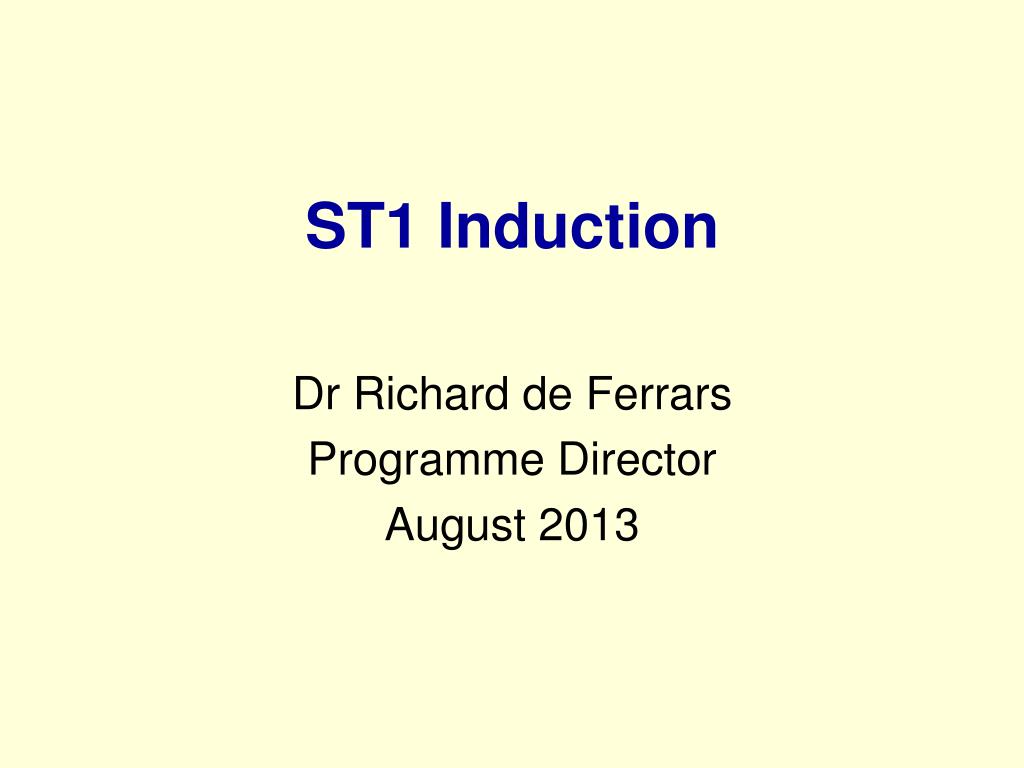 ST1 Induction

Dr Richard de Ferrars
Programme Director
August 2013